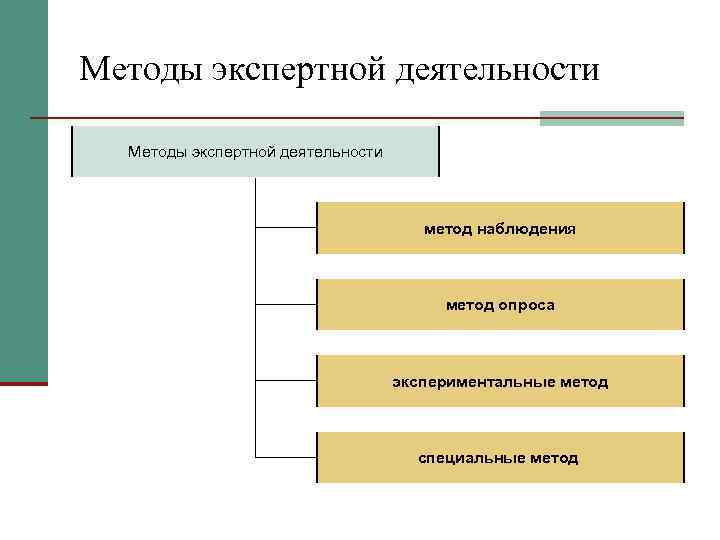 Методы экспертной деятельности

Методы экспертной деятельности

метод наблюдения

метод опроса

экспериментальные метод

специальные метод